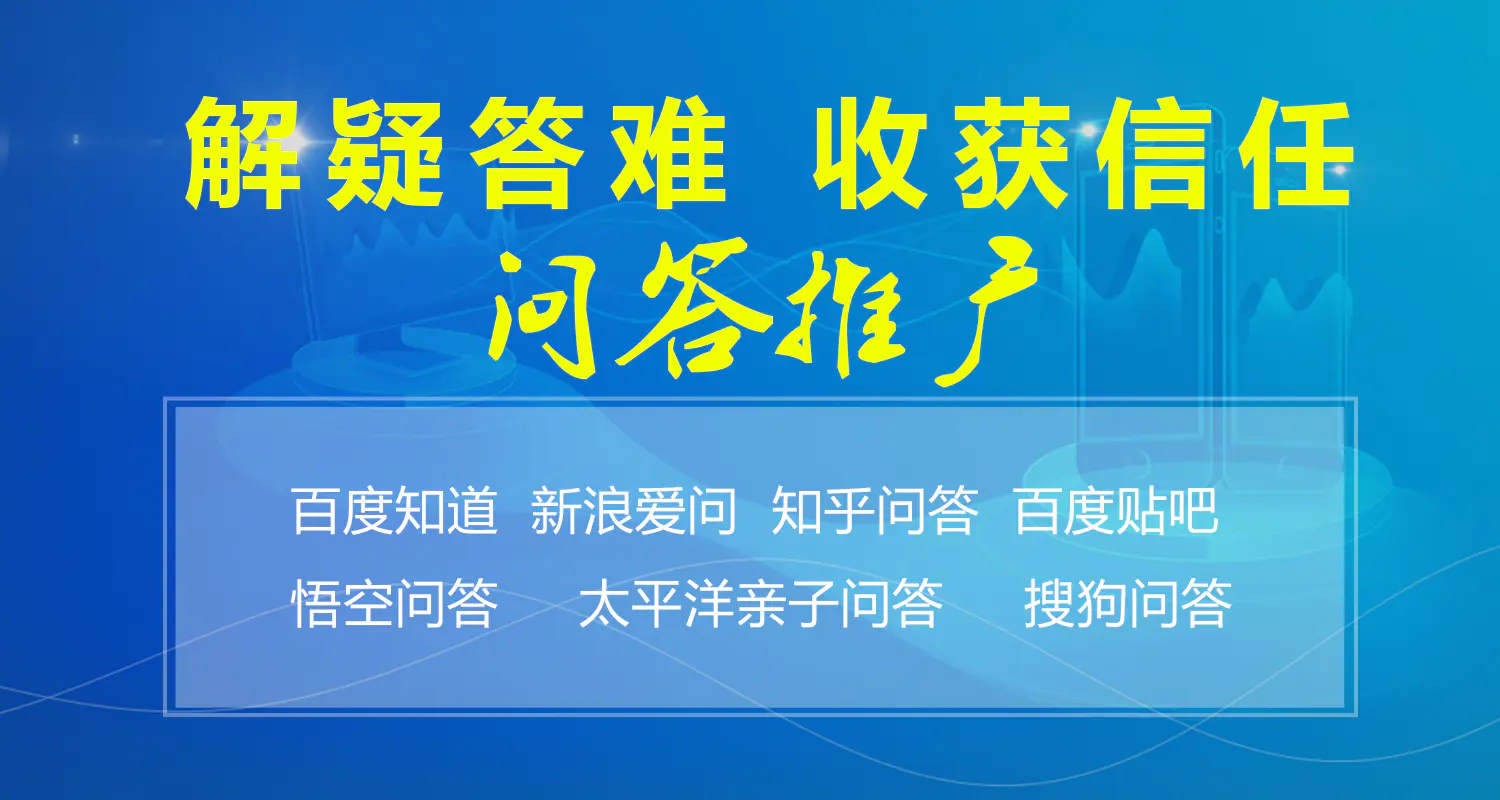 解疑答难 收获信任

问答推广

百度知道 新浪爱问 知乎问答 百度贴吧

悟空问答 太平洋亲子问答 搜狗问答